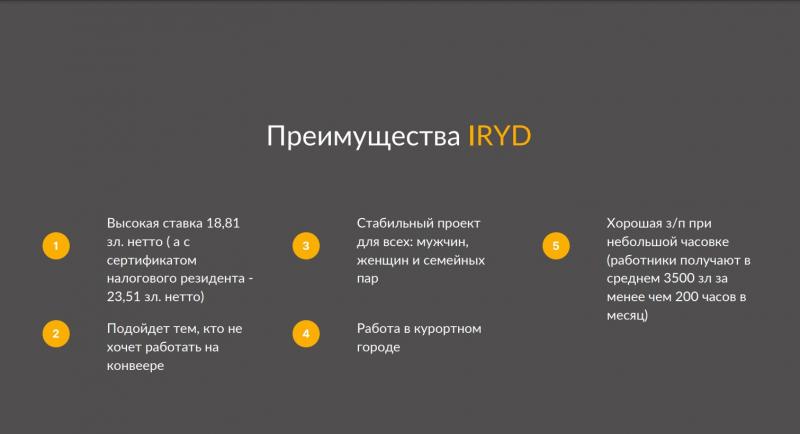 Преимущества IRYD

1
Высокая ставка 18,81 зл. нетто ( а с сертификатом налогового резидента - 23,51 зл. нетто)

2
Подойдет тем, кто не хочет работать на конвеере

3
Стабильный проект для всех: мужчин, женщин и семейных пар

4
Работа в курортном городе

5
Хорошая з/п при небольшой часовке (работники получают в среднем 3500 зл за менее чем 200 часов в месяц)